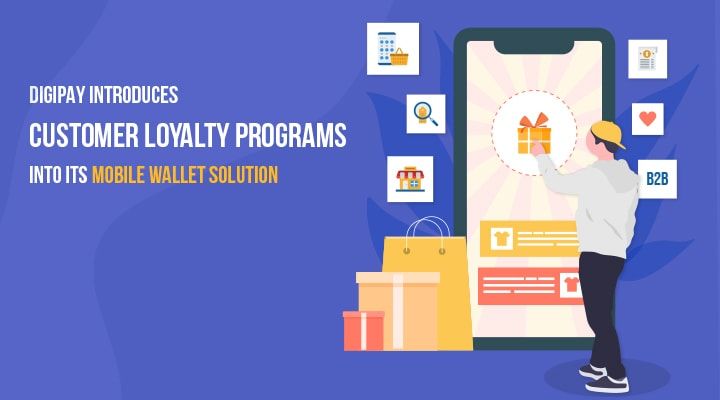 DIGIPAY INTRODUCES

CUSTOMER LOYALTY PROGRAMS

INTO ITS MOBILE WALLET SOLUTION

B2B